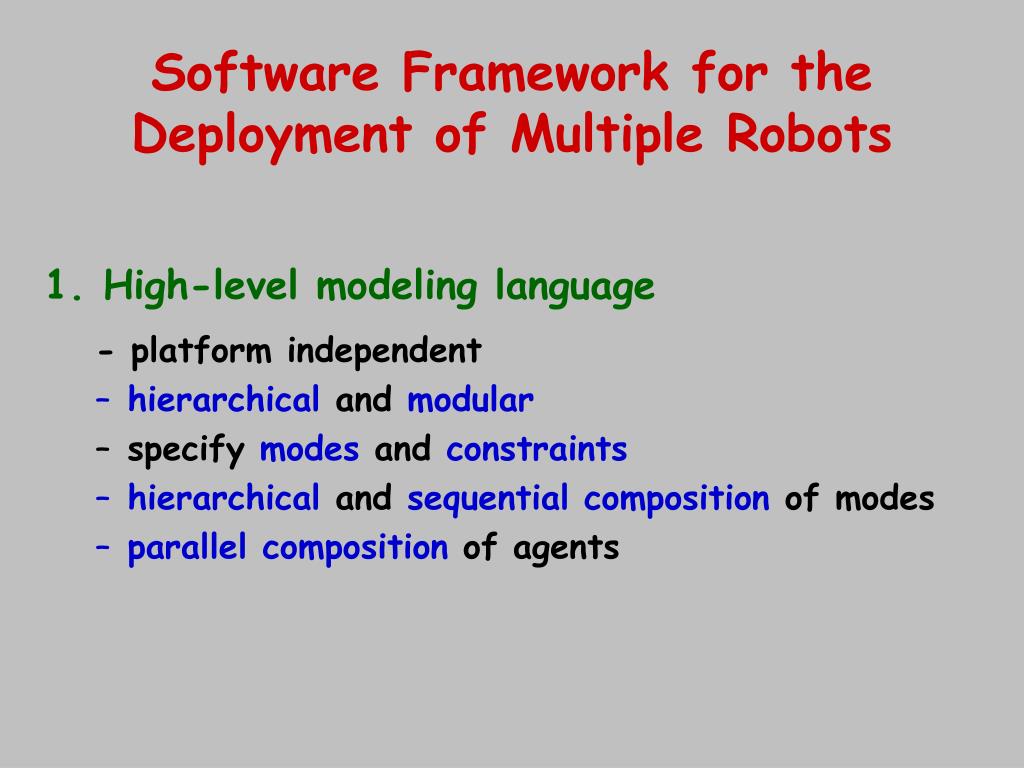 Software Framework for the Deployment of Multiple Robots

1. High-level modeling language

- platform independent
– hierarchical and modular
– specify modes and constraints
– hierarchical and sequential composition of modes
– parallel composition of agents